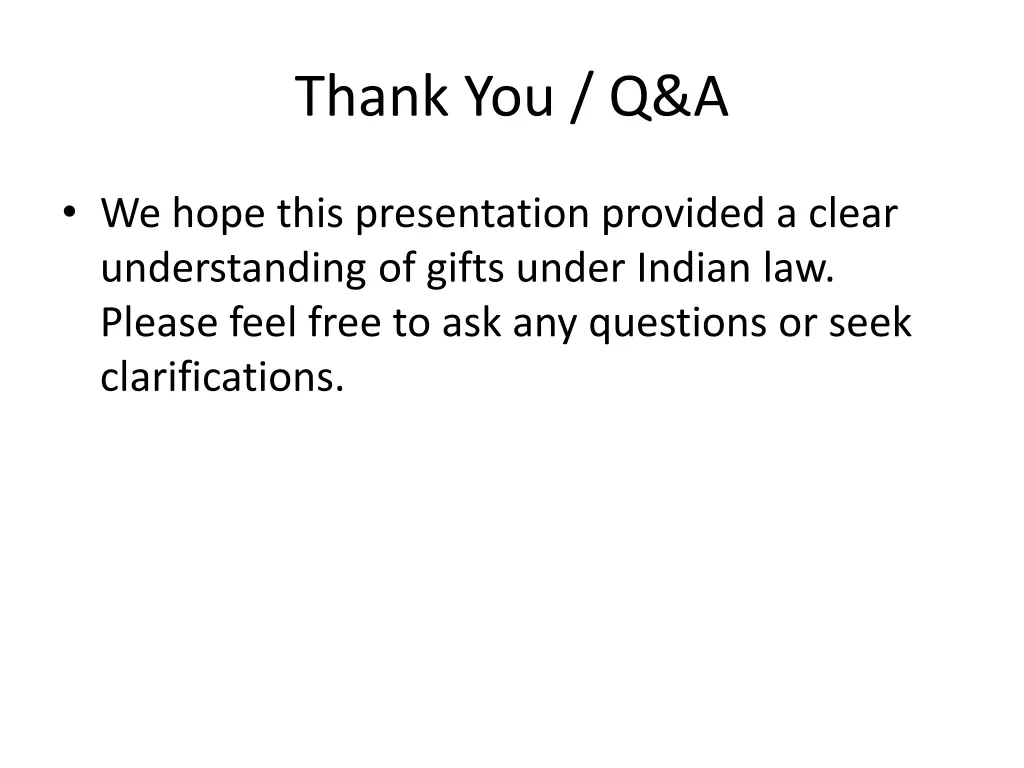 Thank You / Q&A

• We hope this presentation provided a clear understanding of gifts under Indian law. Please feel free to ask any questions or seek clarifications.